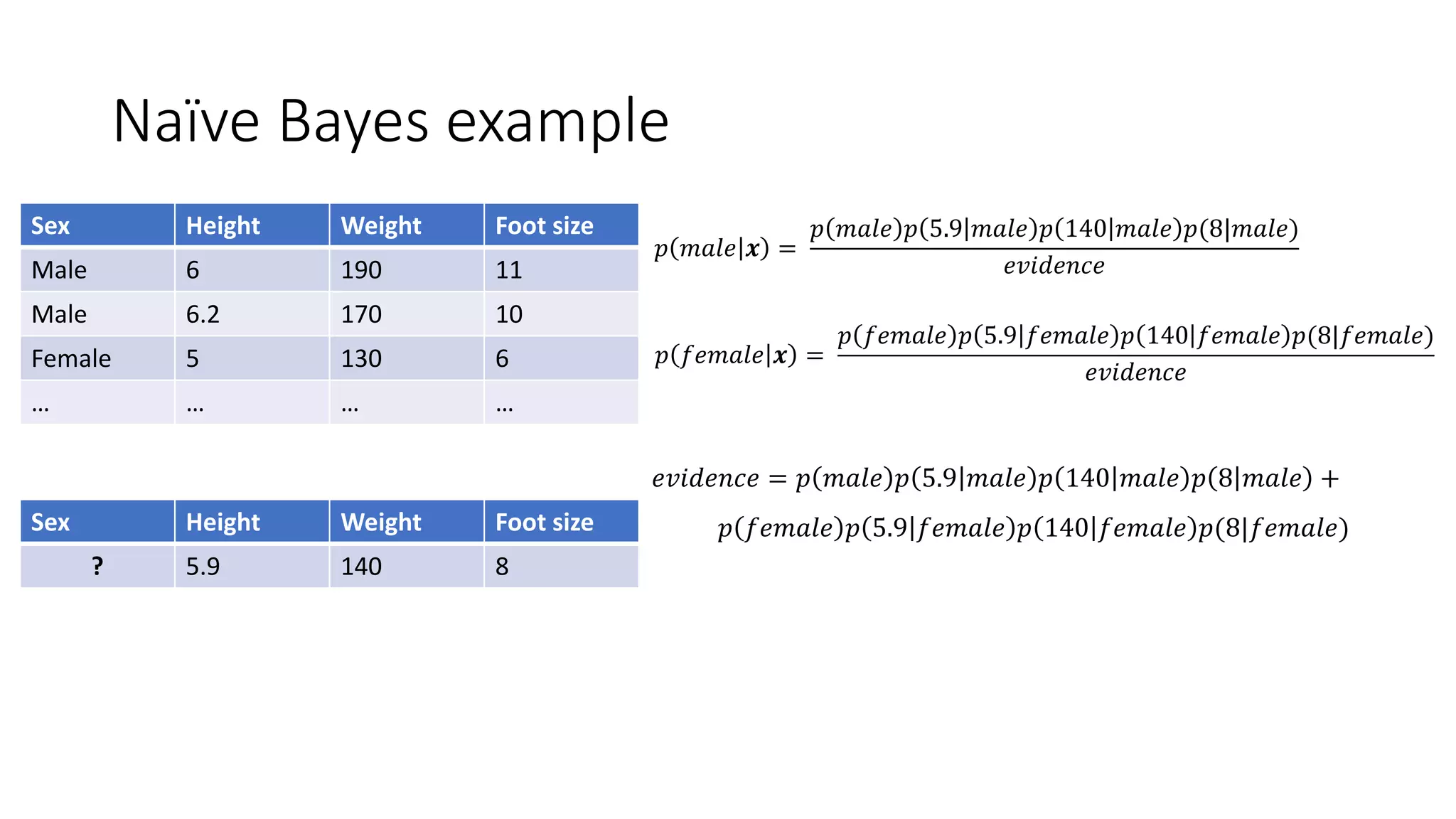 Naïve Bayes example

| Sex | Height | Weight | Foot size |
|---|---|---|---|
| Male | 6 | 190 | 11 |
| Male | 6.2 | 170 | 10 |
| Female | 5 | 130 | 6 |
| … | … | … | … |

| Sex | Height | Weight | Foot size |
|---|---|---|---|
| ? | 5.9 | 140 | 8 |

$p(male|\boldsymbol{x}) = \frac{p(male)p(5.9|male)p(140|male)p(8|male)}{evidence}$

$p(female|\boldsymbol{x}) = \frac{p(female)p(5.9|female)p(140|female)p(8|female)}{evidence}$

$evidence = p(male)p(5.9|male)p(140|male)p(8|male) +$
$p(female)p(5.9|female)p(140|female)p(8|female)$